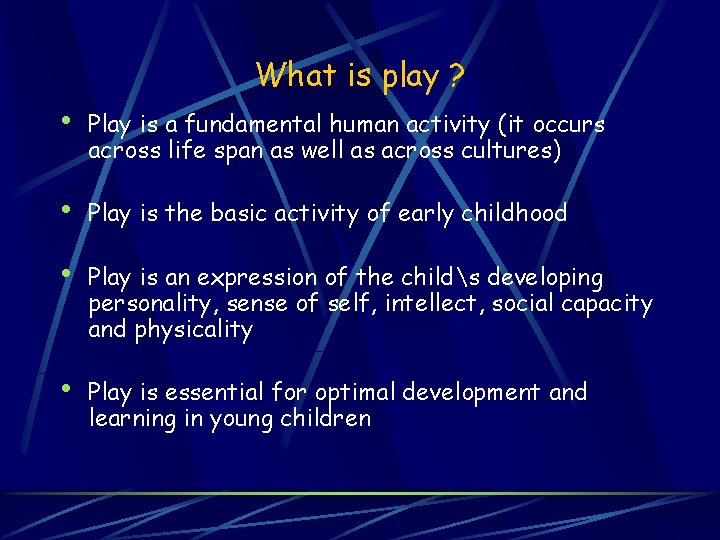 What is play ?

• Play is a fundamental human activity (it occurs across life span as well as across cultures)

• Play is the basic activity of early childhood

• Play is an expression of the child\s developing personality, sense of self, intellect, social capacity and physicality

• Play is essential for optimal development and learning in young children